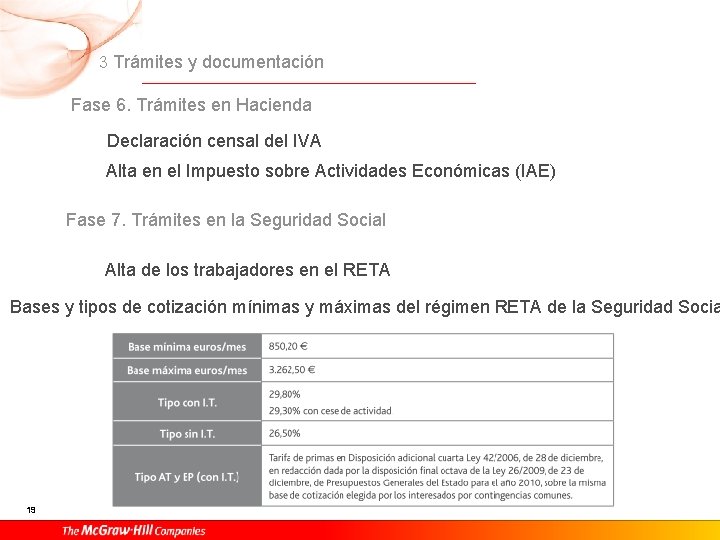 3 Trámites y documentación

Fase 6. Trámites en Hacienda

Declaración censal del IVA

Alta en el Impuesto sobre Actividades Económicas (IAE)

Fase 7. Trámites en la Seguridad Social

Alta de los trabajadores en el RETA

Bases y tipos de cotización mínimas y máximas del régimen RETA de la Seguridad Socia

| Base mínima euros/mes | 850,20 € |
|---|---|
| Base máxima euros/mes | 3.262,50 € |
| Tipo con I.T. | 29,80% 29,30% con cese de actividad |
| Tipo sin I.T. | 26,50% |
| Tipo AT y EP (con I.T.) | Tarifa de primas en Disposición adicional cuarta Ley 42/2006, de 28 de diciembre, en redacción dada por la disposición final octava de la Ley 26/2009, de 23 de diciembre, de Presupuestos Generales del Estado para el año 2010, sobre la misma base de cotización elegida por los interesados por contingencias comunes. |

19

The McGraw·Hill Companies